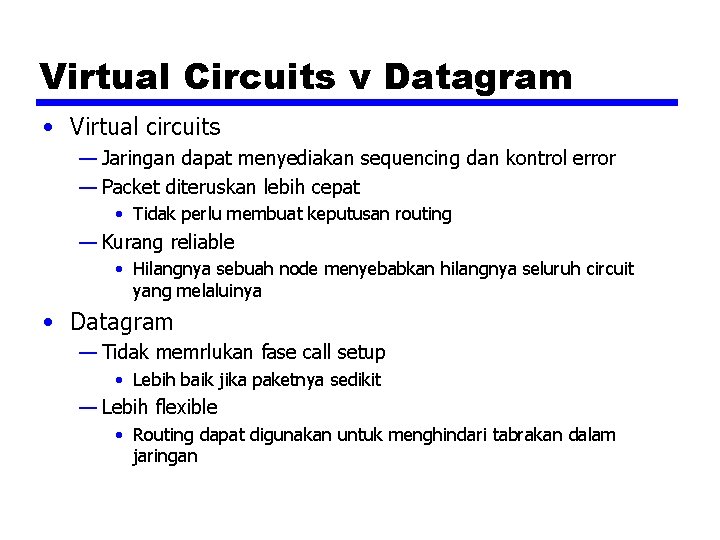 Virtual Circuits v Datagram

• Virtual circuits
— Jaringan dapat menyediakan sequencing dan kontrol error
— Packet diteruskan lebih cepat
• Tidak perlu membuat keputusan routing
— Kurang reliable
• Hilangnya sebuah node menyebabkan hilangnya seluruh circuit yang melaluinya

• Datagram
— Tidak memrlukan fase call setup
• Lebih baik jika paketnya sedikit
— Lebih flexible
• Routing dapat digunakan untuk menghindari tabrakan dalam jaringan